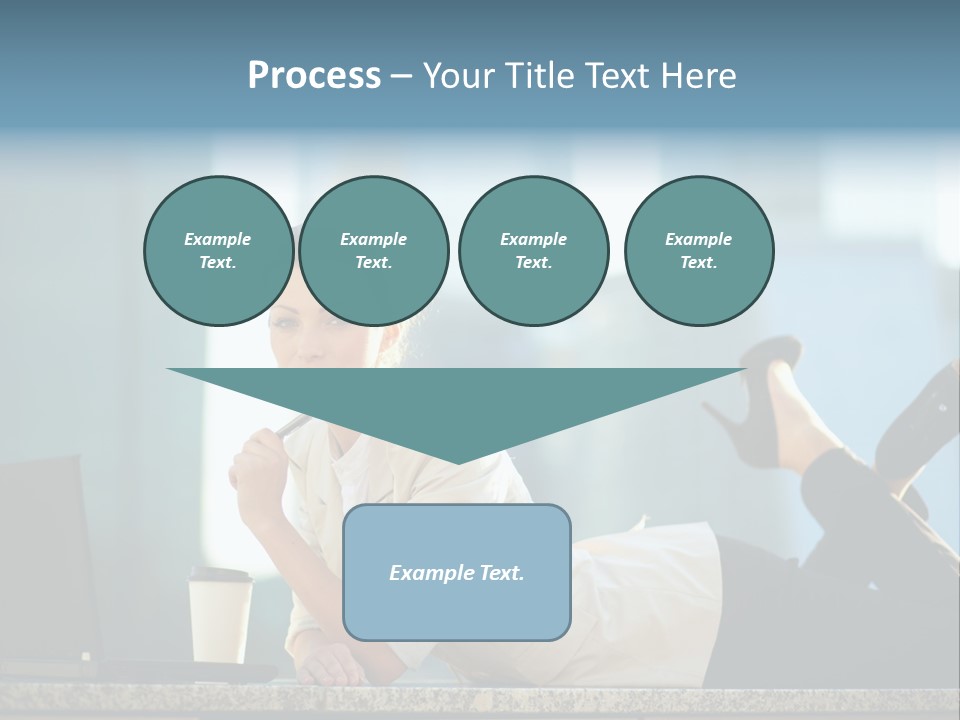 Process – Your Title Text Here

Example Text.

Example Text.

Example Text.

Example Text.

Example Text.